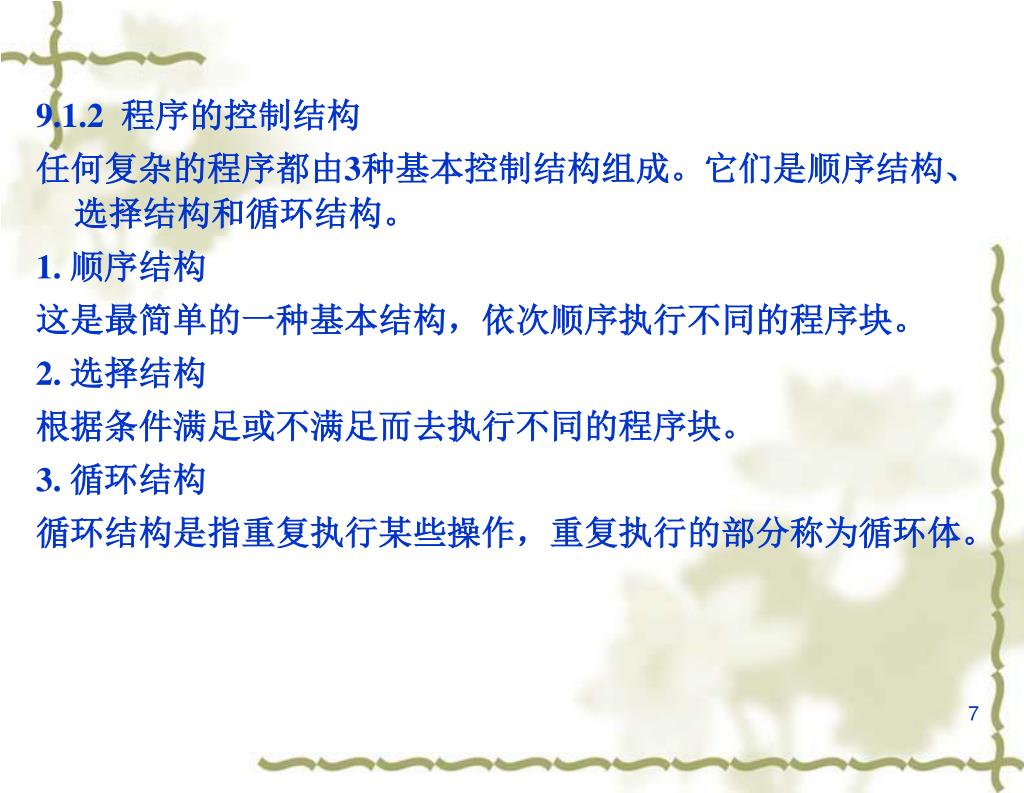 9.1.2 程序的控制结构

任何复杂的程序都由3种基本控制结构组成。它们是顺序结构、选择结构和循环结构。

1. 顺序结构

这是最简单的一种基本结构，依次顺序执行不同的程序块。

2. 选择结构

根据条件满足或不满足而去执行不同的程序块。

3. 循环结构

循环结构是指重复执行某些操作，重复执行的部分称为循环体。

7